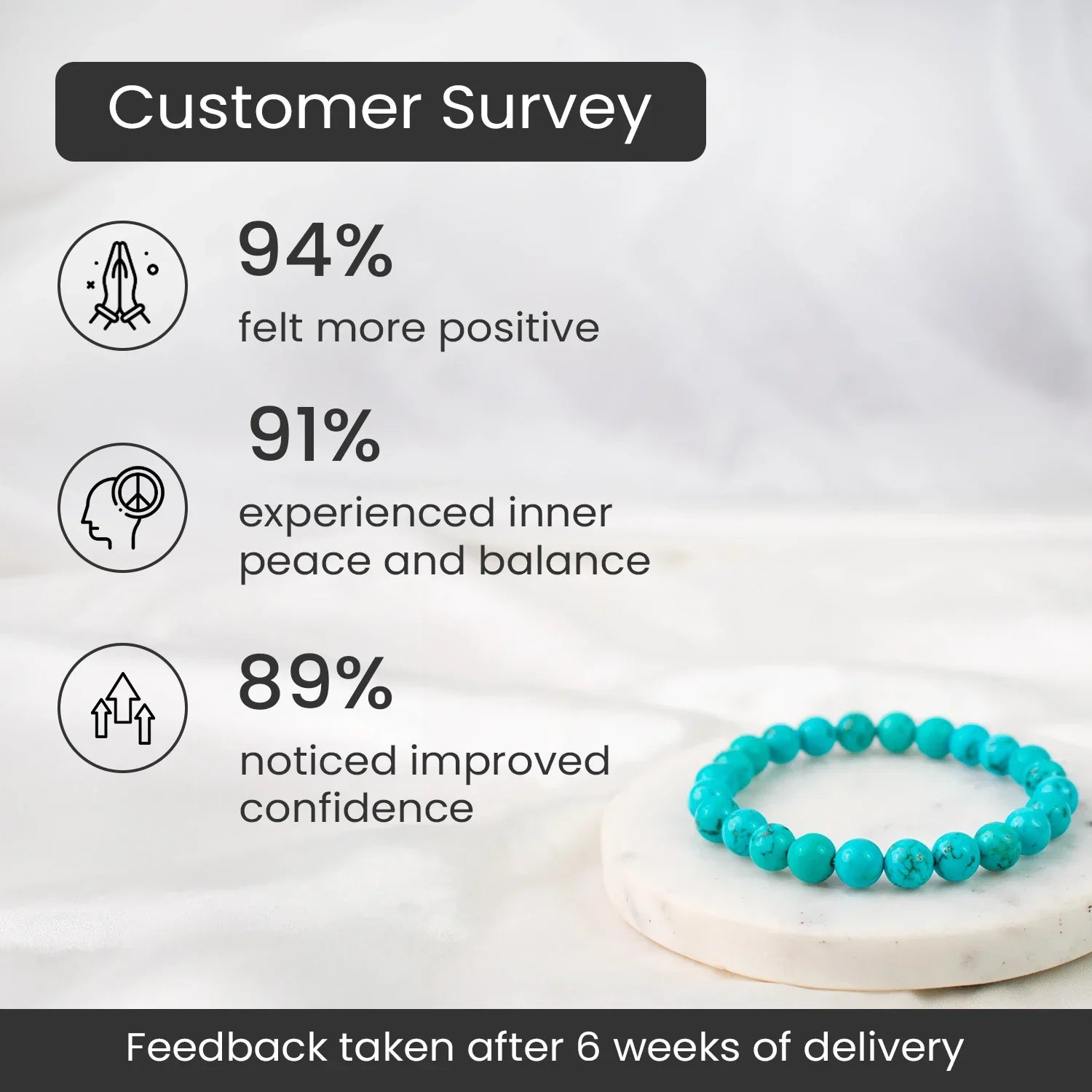 Customer Survey

94%
felt more positive

91%
experienced inner peace and balance

89%
noticed improved confidence

Feedback taken after 6 weeks of delivery